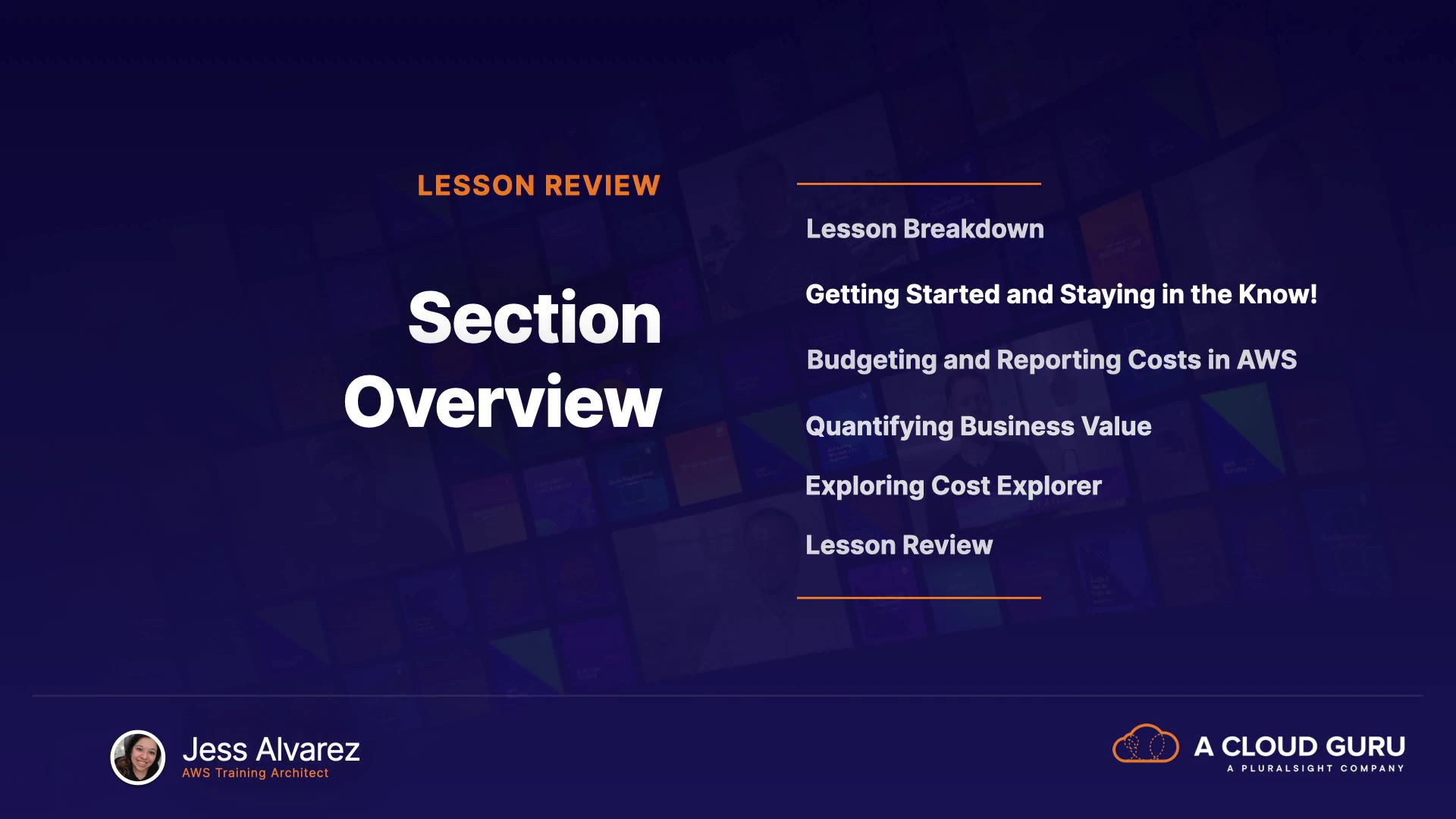 LESSON REVIEW

Section Overview

Lesson Breakdown

Getting Started and Staying in the Know!

Budgeting and Reporting Costs in AWS

Quantifying Business Value

Exploring Cost Explorer

Lesson Review

Jess Alvarez
AWS Training Architect

A CLOUD GURU
A PLURALSIGHT COMPANY